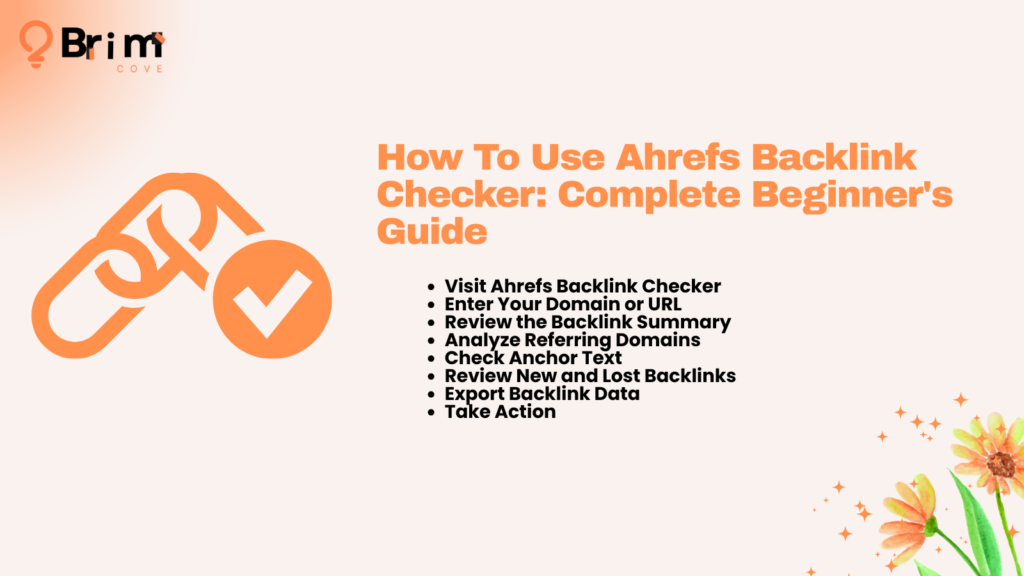 Brim
COVE

How To Use Ahrefs Backlink Checker: Complete Beginner's Guide

- Visit Ahrefs Backlink Checker
- Enter Your Domain or URL
- Review the Backlink Summary
- Analyze Referring Domains
- Check Anchor Text
- Review New and Lost Backlinks
- Export Backlink Data
- Take Action